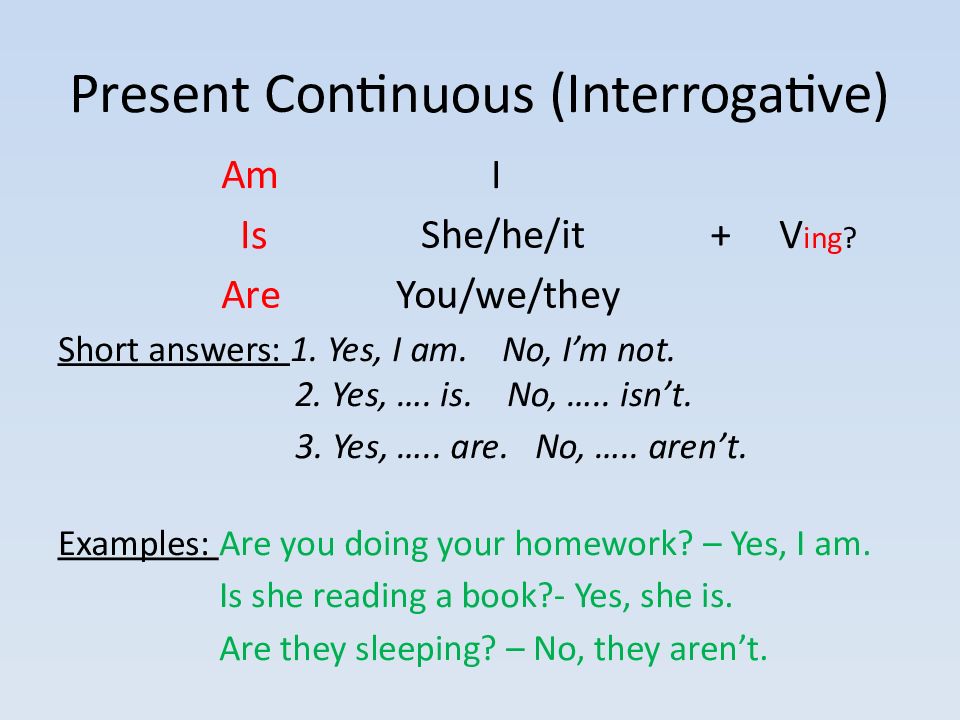 Present Continuous (Interrogative)

Am I
Is She/he/it + Ving?
Are You/we/they

Short answers: 1. Yes, I am. No, I'm not.
2. Yes, …. is. No, ….. isn't.
3. Yes, ….. are. No, ….. aren't.

Examples: Are you doing your homework? – Yes, I am.
Is she reading a book?- Yes, she is.
Are they sleeping? – No, they aren't.